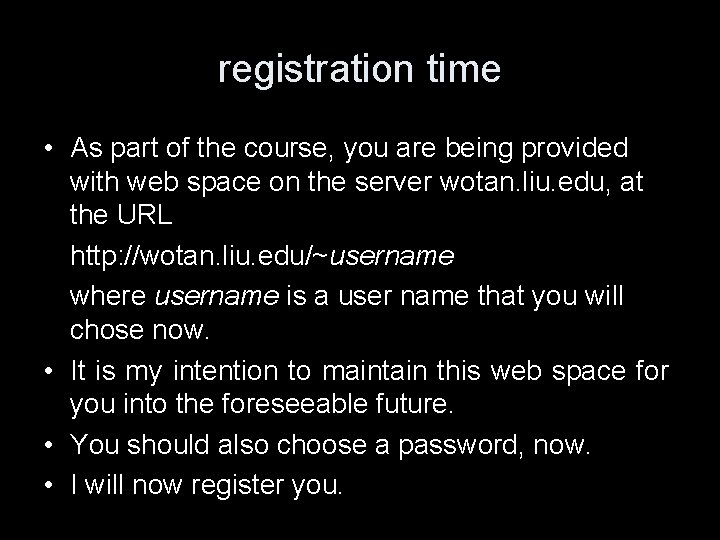 registration time

• As part of the course, you are being provided with web space on the server wotan.liu.edu, at the URL

http://wotan.liu.edu/~username

where username is a user name that you will chose now.

• It is my intention to maintain this web space for you into the foreseeable future.

• You should also choose a password, now.

• I will now register you.